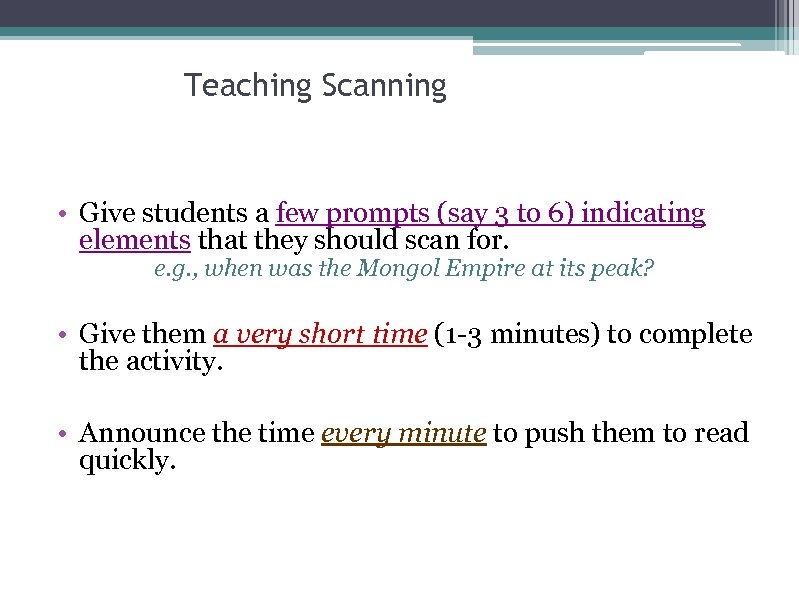 Teaching Scanning

• Give students a few prompts (say 3 to 6) indicating elements that they should scan for.
e.g., when was the Mongol Empire at its peak?

• Give them a very short time (1-3 minutes) to complete the activity.

• Announce the time every minute to push them to read quickly.